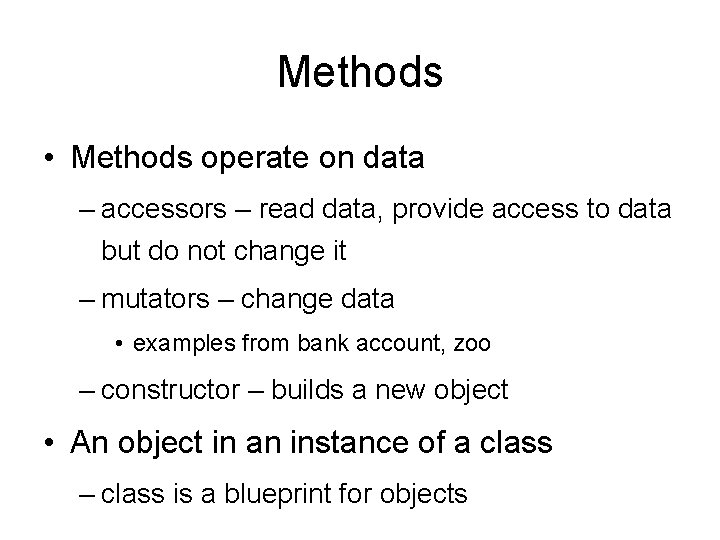 Methods

• Methods operate on data

– accessors – read data, provide access to data but do not change it

– mutators – change data

• examples from bank account, zoo

– constructor – builds a new object

• An object in an instance of a class

– class is a blueprint for objects